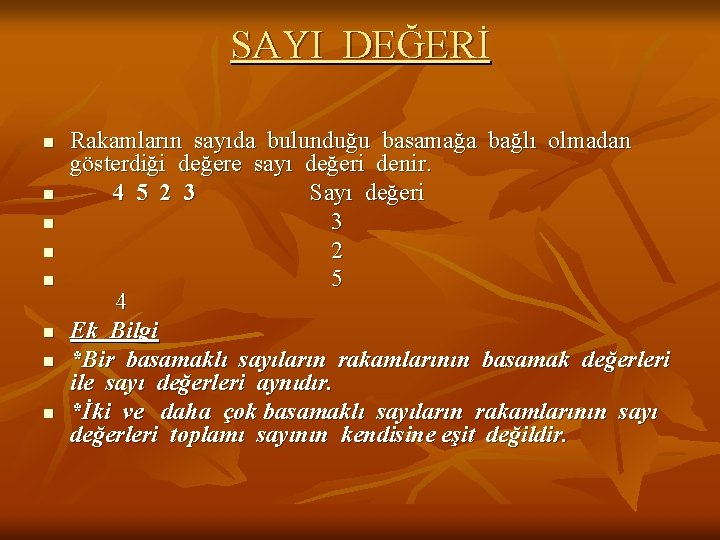 SAYI DEĞERİ

Rakamların sayıda bulunduğu basamağa bağlı olmadan gösterdiği değere sayı değeri denir.

4 5 2 3 Sayı değeri

3

2

5

4

Ek Bilgi

*Bir basamaklı sayıların rakamlarının basamak değerleri ile sayı değerleri aynıdır.

*İki ve daha çok basamaklı sayıların rakamlarının sayı değerleri toplamı sayının kendisine eşit değildir.